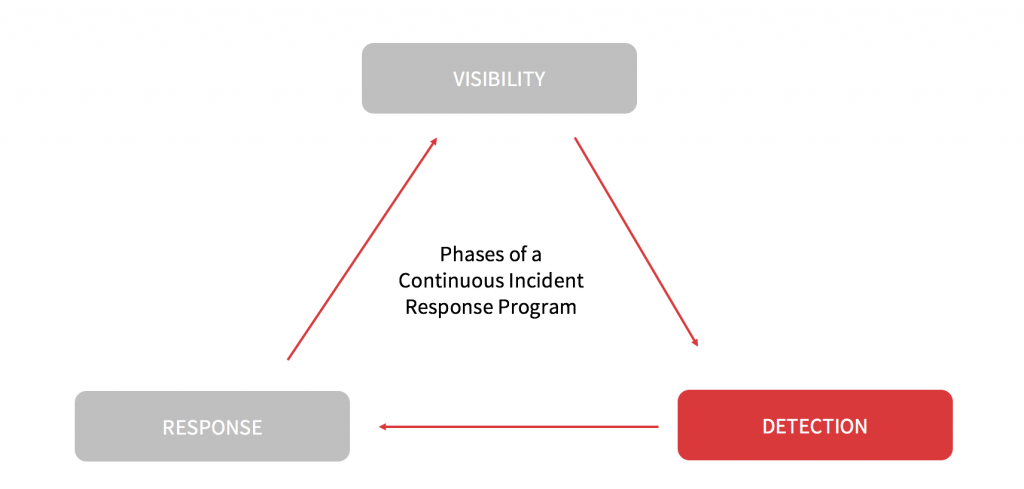 VISIBILITY

Phases of a Continuous Incident Response Program

RESPONSE

DETECTION